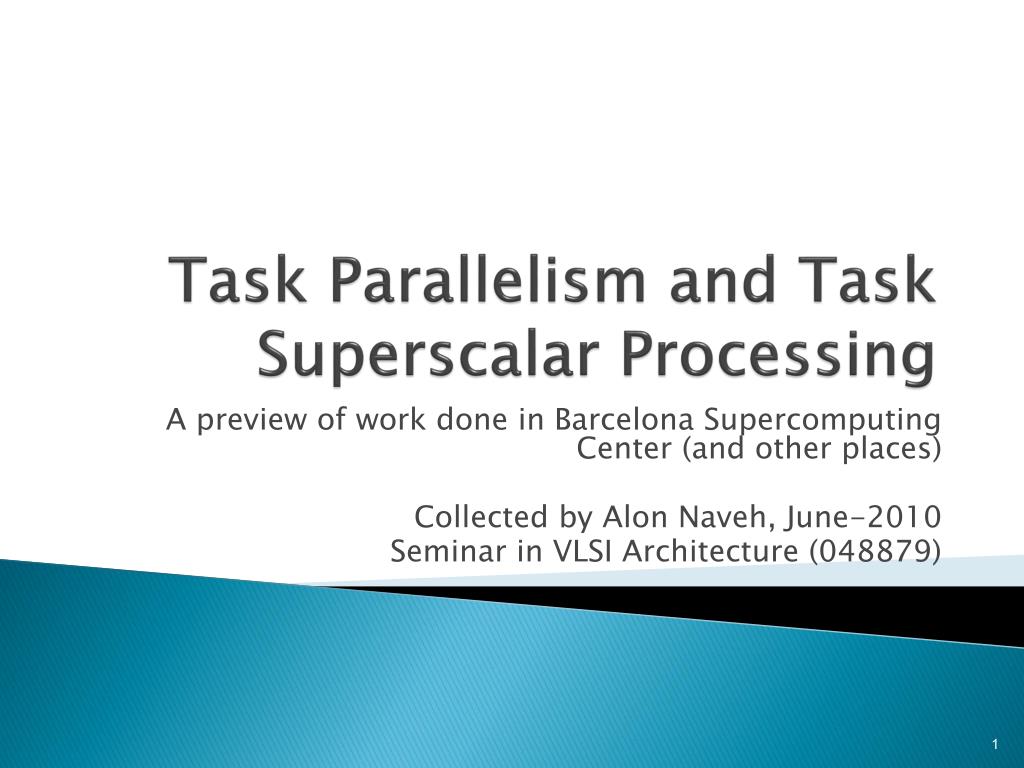 Task Parallelism and Task Superscalar Processing

A preview of work done in Barcelona Supercomputing Center (and other places)

Collected by Alon Naveh, June-2010
Seminar in VLSI Architecture (048879)

1